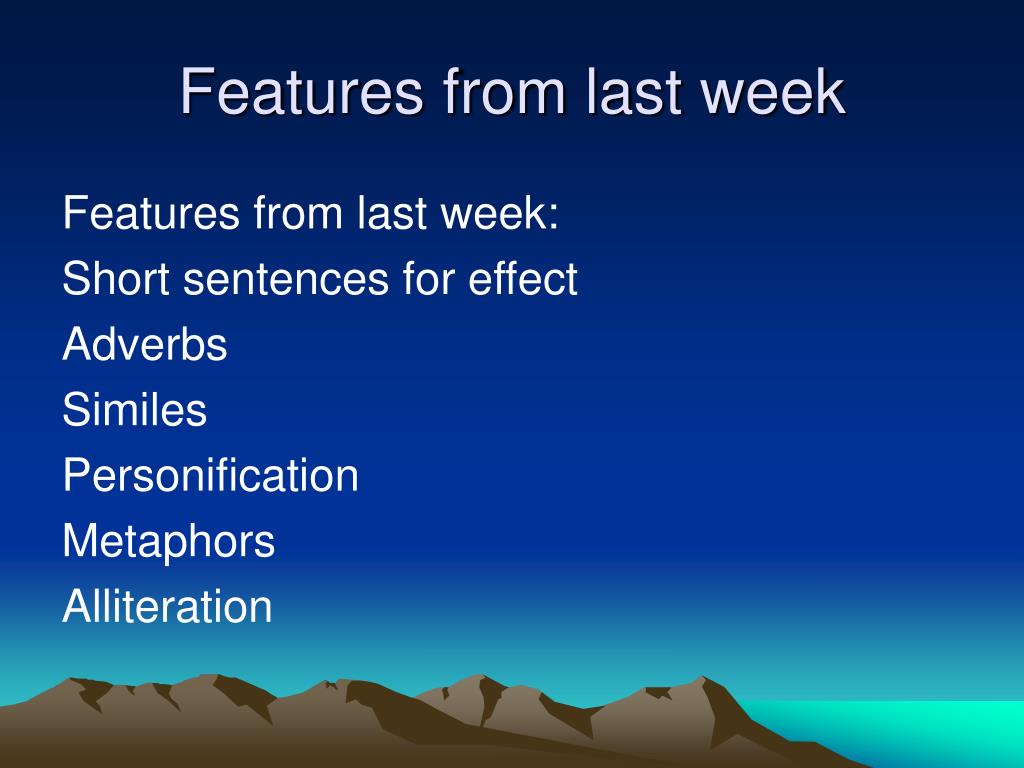 Features from last week

Features from last week:
Short sentences for effect
Adverbs
Similes
Personification
Metaphors
Alliteration